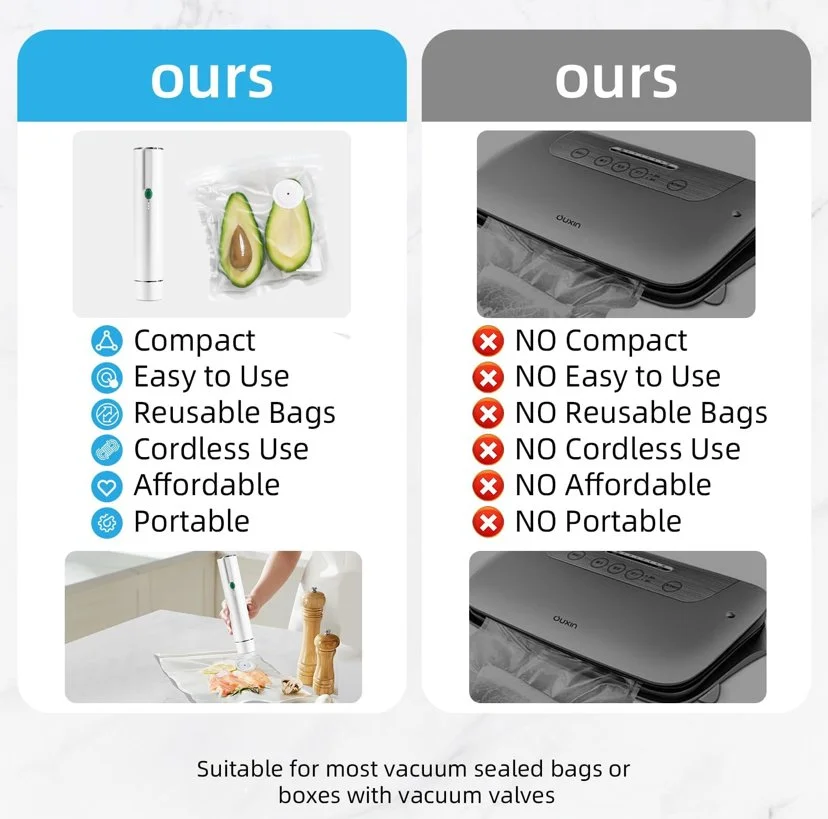 ours

Compact
Easy to Use
Reusable Bags
Cordless Use
Affordable
Portable

ours

ouxin

NO Compact
NO Easy to Use
NO Reusable Bags
NO Cordless Use
NO Affordable
NO Portable

ouxin

Suitable for most vacuum sealed bags or boxes with vacuum valves